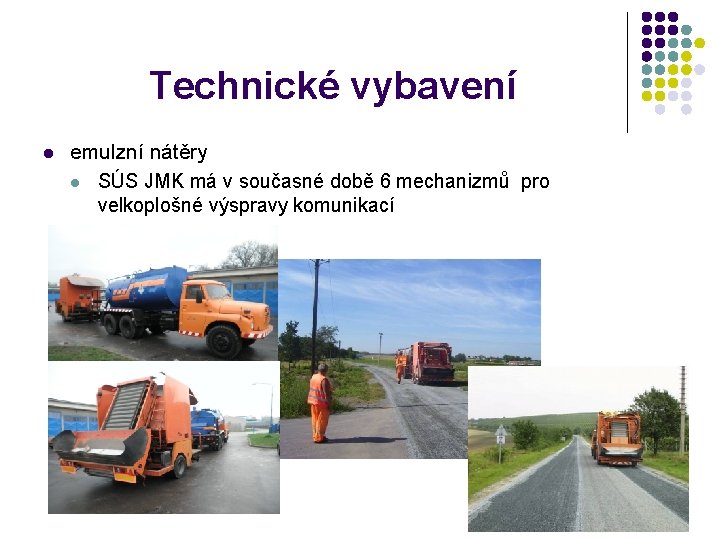 Technické vybavení

emulzní nátěry

SÚS JMK má v současné době 6 mechanizmů pro velkoplošné výspravy komunikací